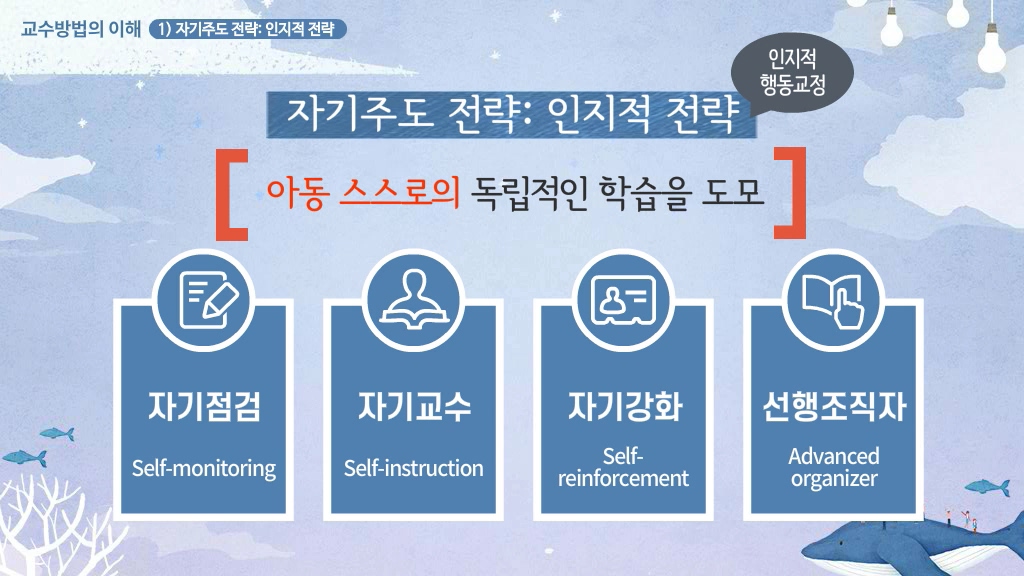 교수방법의 이해 1) 자기주도 전략: 인지적 전략

인지적 행동교정

자기주도 전략: 인지적 전략

아동 스스로의 독립적인 학습을 도모

자기점검
Self-monitoring

자기교수
Self-instruction

자기강화
Self-reinforcement

선행조직자
Advanced organizer